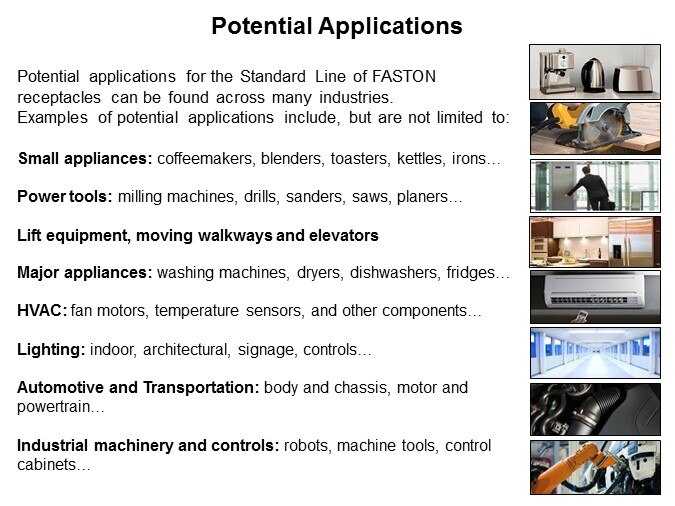 Potential Applications

Potential applications for the Standard Line of FASTON receptacles can be found across many industries. Examples of potential applications include, but are not limited to:

Small appliances: coffeemakers, blenders, toasters, kettles, irons…

Power tools: milling machines, drills, sanders, saws, planers…

Lift equipment, moving walkways and elevators

Major appliances: washing machines, dryers, dishwashers, fridges…

HVAC: fan motors, temperature sensors, and other components…

Lighting: indoor, architectural, signage, controls…

Automotive and Transportation: body and chassis, motor and powertrain…

Industrial machinery and controls: robots, machine tools, control cabinets…